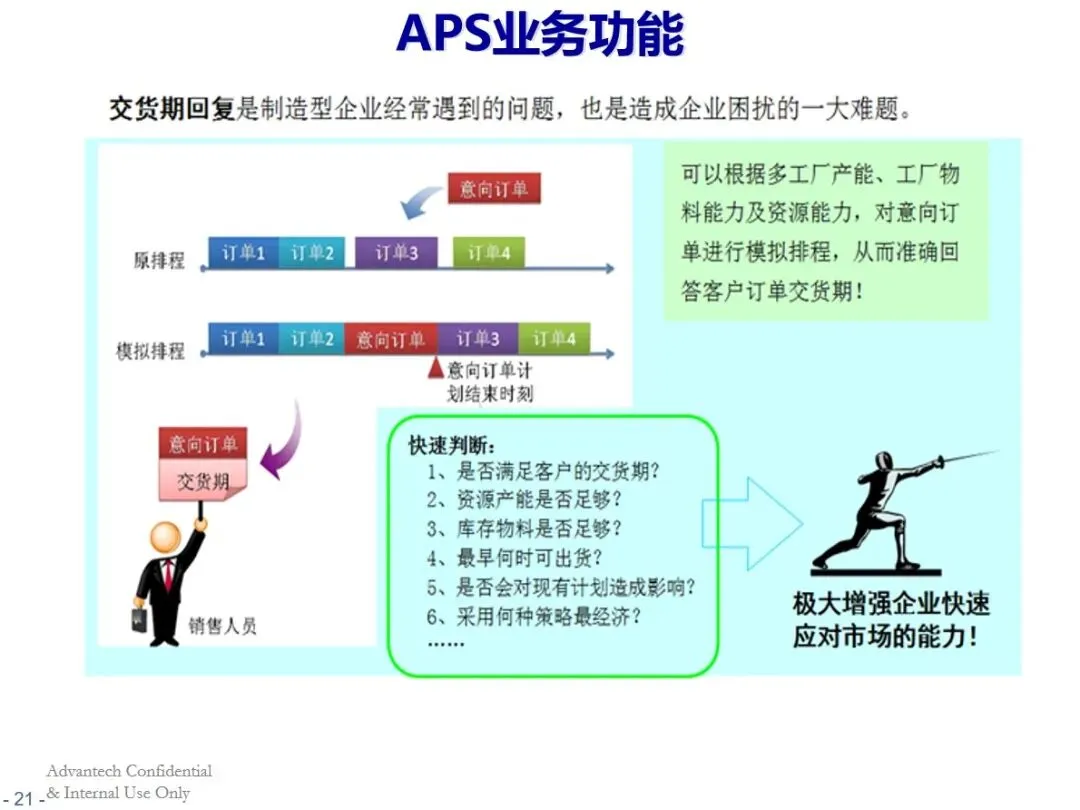 APS业务功能

交货期回复是制造型企业经常遇到的问题，也是造成企业困扰的一大难题。

意向订单

原排程 订单1 订单2 订单3 订单4

模拟排程 订单1 订单2 意向订单 订单3 订单4

意向订单计划结束时刻

意向订单

交货期

销售人员

可以根据多工厂产能、工厂物料能力及资源能力，对意向订单进行模拟排程，从而准确回答客户订单交货期！

快速判断：
1、是否满足客户的交货期？
2、资源产能是否足够？
3、库存物料是否足够？
4、最早何时可出货？
5、是否会对现有计划造成影响？
6、采用何种策略最经济？
……

极大增强企业快速应对市场的能力！

- 21 - Advantech Confidential & Internal Use Only